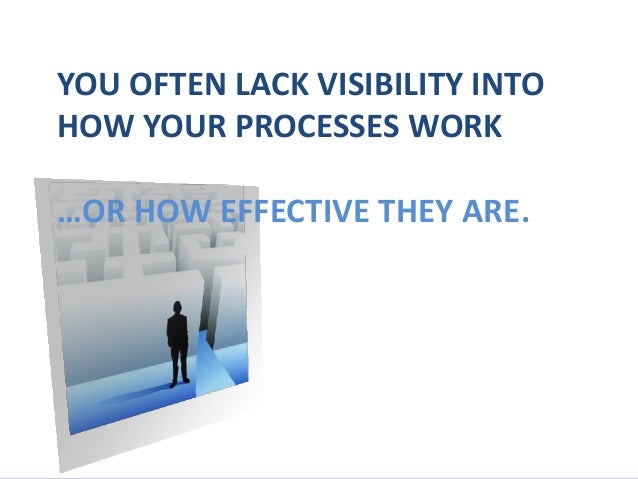 YOU OFTEN LACK VISIBILITY INTO HOW YOUR PROCESSES WORK

…OR HOW EFFECTIVE THEY ARE.